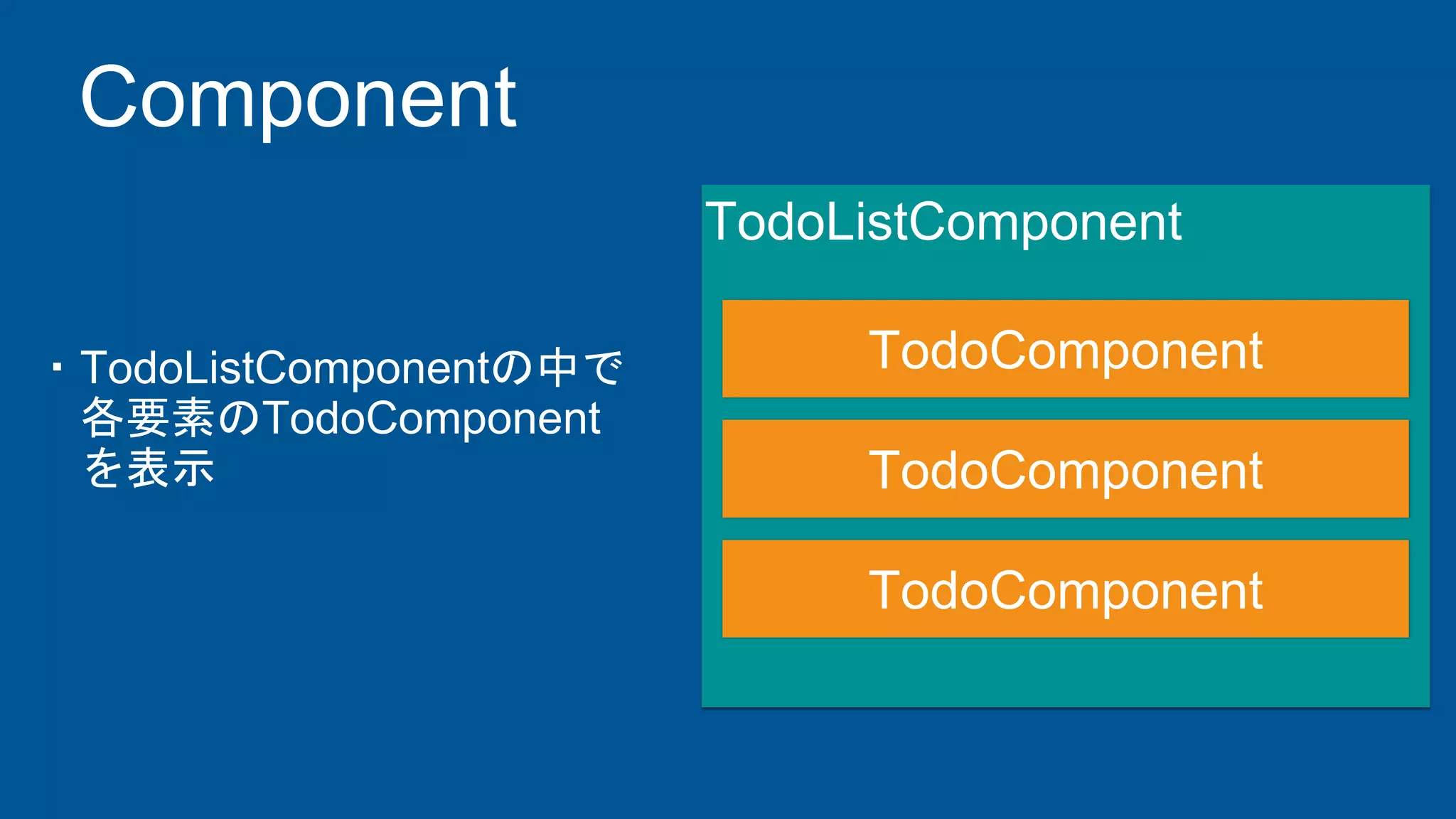 Component

▪ TodoListComponentの中で各要素のTodoComponentを表示

TodoListComponent

TodoComponent

TodoComponent

TodoComponent